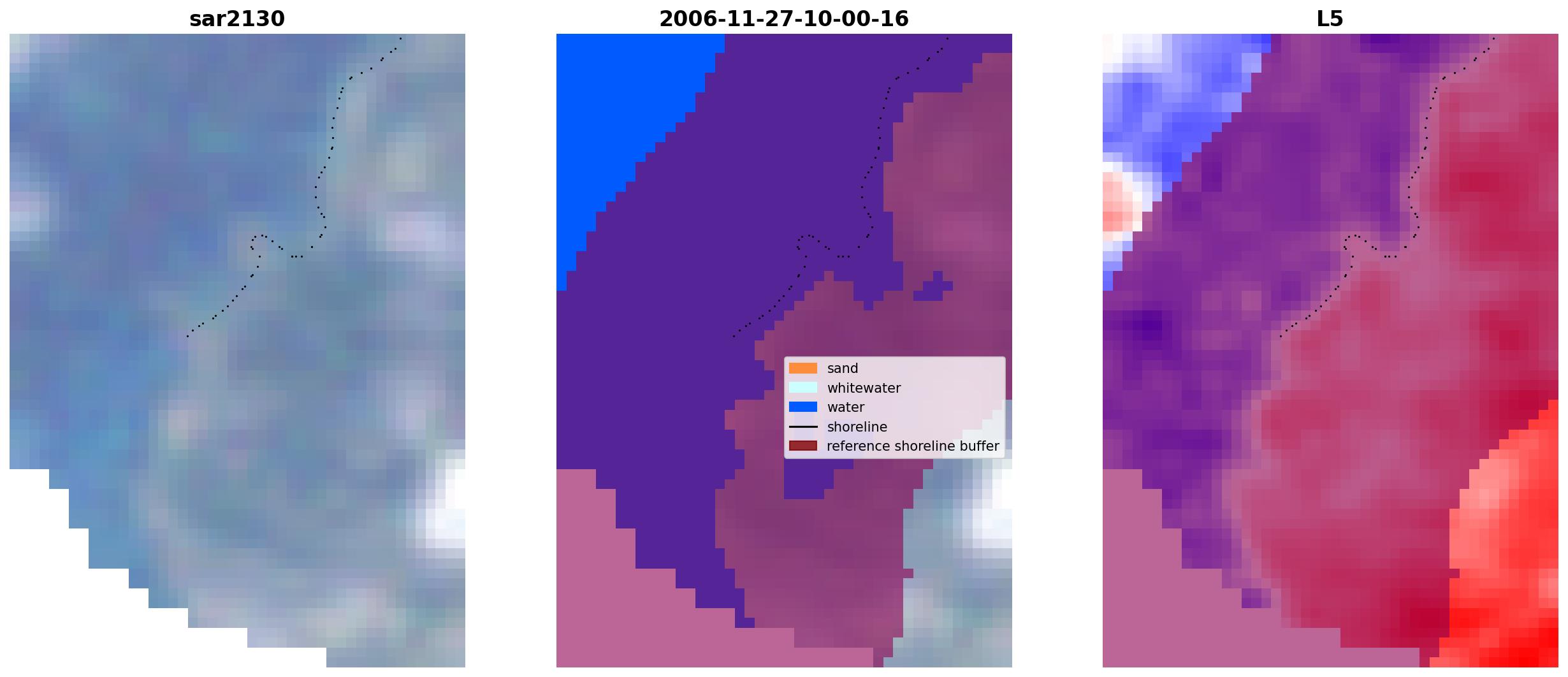 sar2130

2006-11-27-10-00-16

sand
whitewater
water
shoreline
reference shoreline buffer

L5